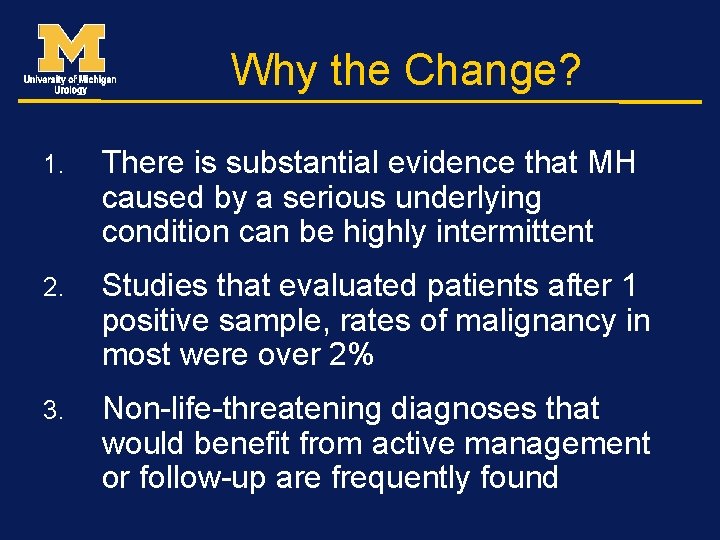 M
University of Michigan
Urology

Why the Change?

1. There is substantial evidence that MH caused by a serious underlying condition can be highly intermittent

2. Studies that evaluated patients after 1 positive sample, rates of malignancy in most were over 2%

3. Non-life-threatening diagnoses that would benefit from active management or follow-up are frequently found